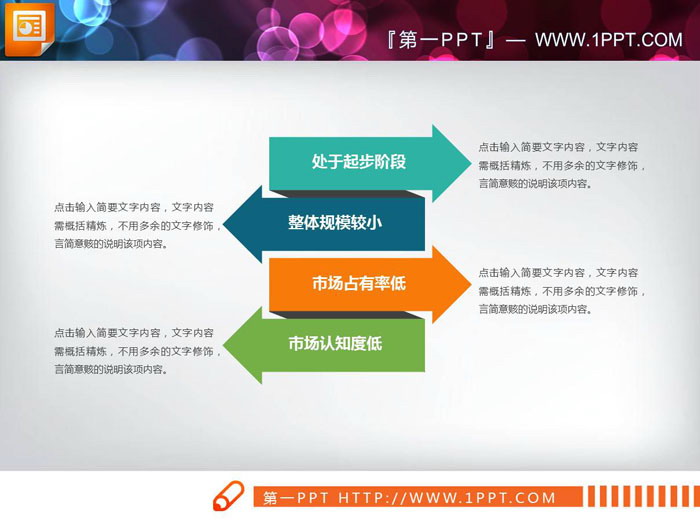 『第一PPT』— WWW.1PPT.COM

处于起步阶段

点击输入简要文字内容，文字内容需概括精炼，不用多余的文字修饰，言简意赅的说明该项内容。

整体规模较小

点击输入简要文字内容，文字内容需概括精炼，不用多余的文字修饰，言简意赅的说明该项内容。

市场占有率低

点击输入简要文字内容，文字内容需概括精炼，不用多余的文字修饰，言简意赅的说明该项内容。

市场认知度低

点击输入简要文字内容，文字内容需概括精炼，不用多余的文字修饰，言简意赅的说明该项内容。

第一PPT HTTP://WWW.1PPT.COM